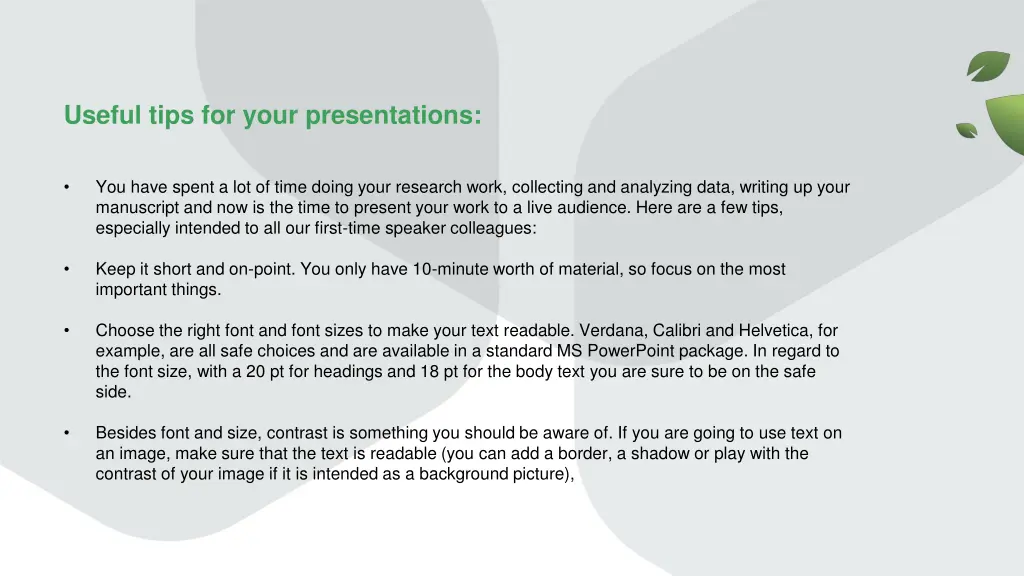 Useful tips for your presentations:

• You have spent a lot of time doing your research work, collecting and analyzing data, writing up your manuscript and now is the time to present your work to a live audience. Here are a few tips, especially intended to all our first-time speaker colleagues:

• Keep it short and on-point. You only have 10-minute worth of material, so focus on the most important things.

• Choose the right font and font sizes to make your text readable. Verdana, Calibri and Helvetica, for example, are all safe choices and are available in a standard MS PowerPoint package. In regard to the font size, with a 20 pt for headings and 18 pt for the body text you are sure to be on the safe side.

• Besides font and size, contrast is something you should be aware of. If you are going to use text on an image, make sure that the text is readable (you can add a border, a shadow or play with the contrast of your image if it is intended as a background picture),